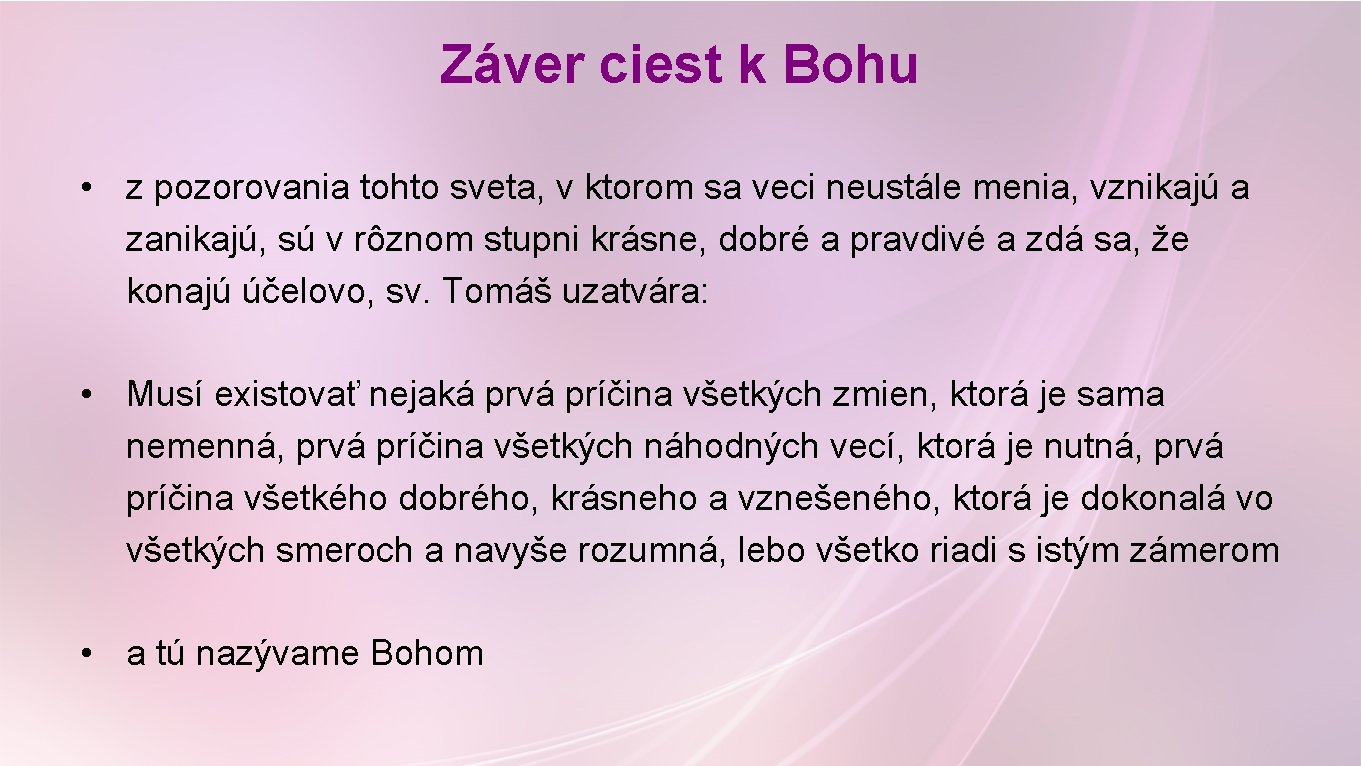 Záver ciest k Bohu

• z pozorovania tohto sveta, v ktorom sa veci neustále menia, vznikajú a zanikajú, sú v rôznom stupni krásne, dobré a pravdivé a zdá sa, že konajú účelovo, sv. Tomáš uzatvára:

• Musí existovať nejaká prvá príčina všetkých zmien, ktorá je sama nemenná, prvá príčina všetkých náhodných vecí, ktorá je nutná, prvá príčina všetkého dobrého, krásneho a vznešeného, ktorá je dokonalá vo všetkých smeroch a navyše rozumná, lebo všetko riadi s istým zámerom

• a tú nazývame Bohom